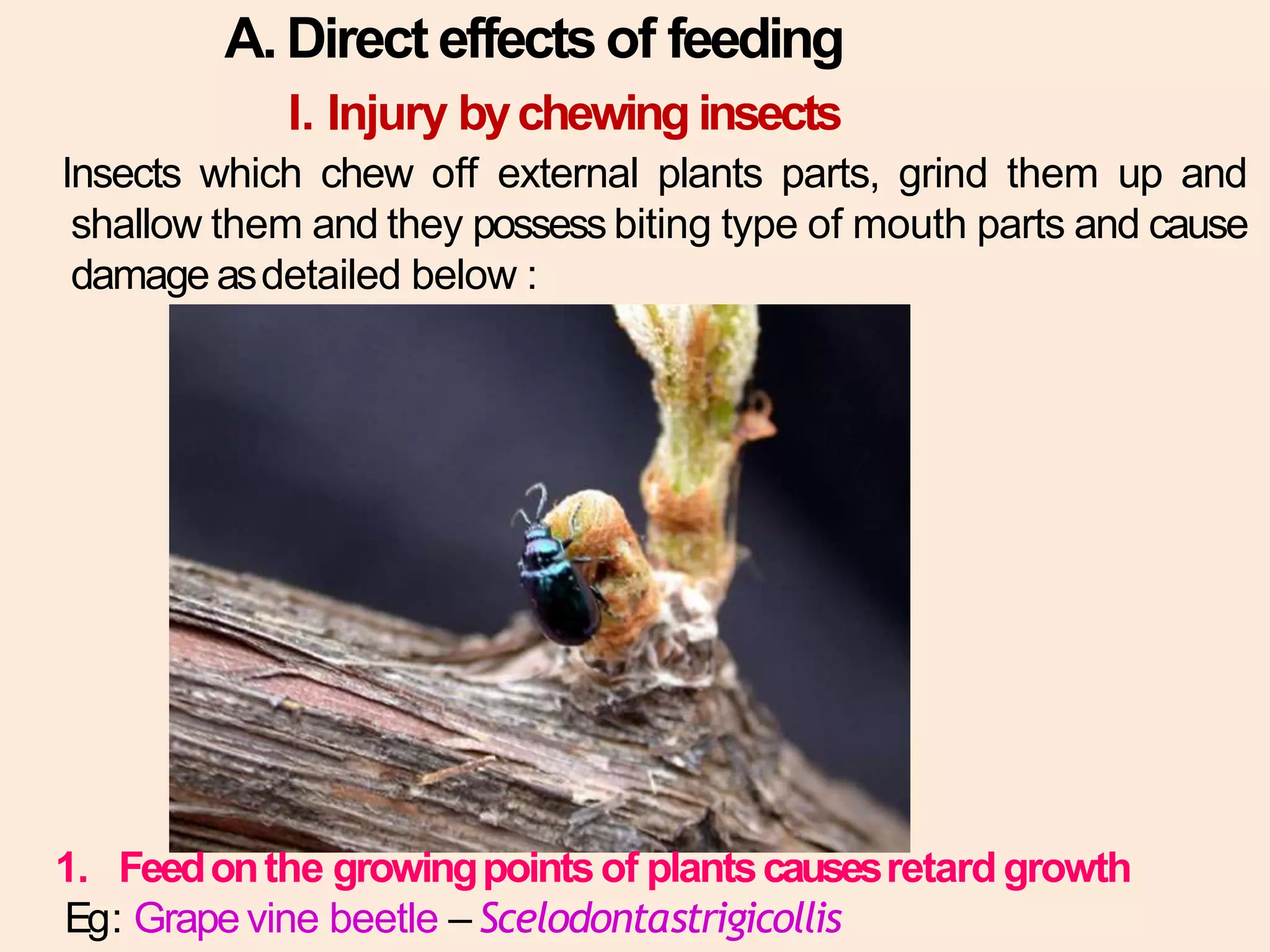 A. Direct effects of feeding

I. Injury by chewing insects

Insects which chew off external plants parts, grind them up and shallow them and they possess biting type of mouth parts and cause damage as detailed below :

1. Feed on the growing points of plants causes retard growth

Eg: Grape vine beetle – Scelodontastrigicollis